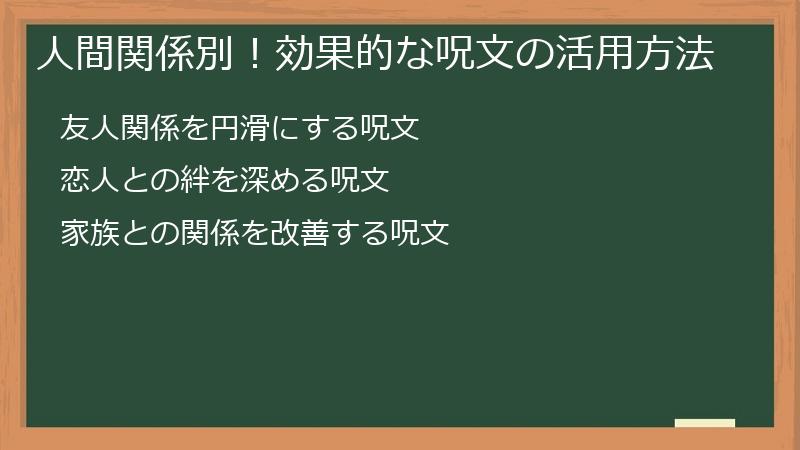 人間関係別！効果的な呪文の活用方法

友人関係を円滑にする呪文

恋人との絆を深める呪文

家族との関係を改善する呪文